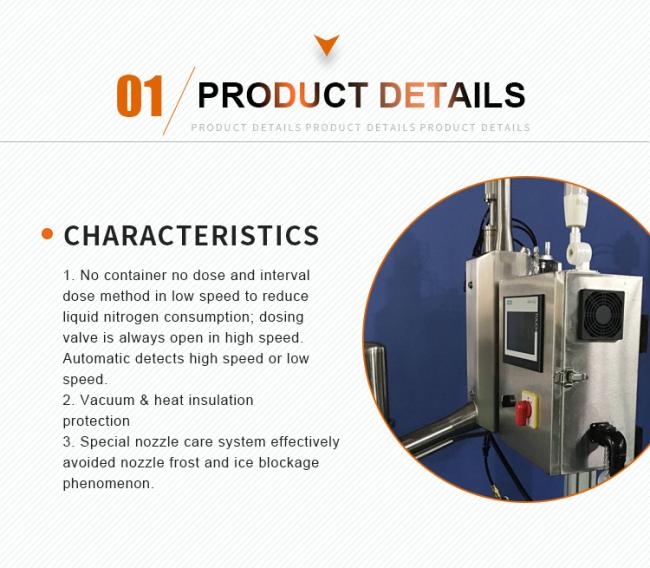 01 PRODUCT DETAILS

PRODUCT DETAILS PRODUCT DETAILS PRODUCT DETAILS

CHARACTERISTICS

1. No container no dose and interval dose method in low speed to reduce liquid nitrogen consumption; dosing valve is always open in high speed. Automatic detects high speed or low speed.
2. Vacuum & heat insulation protection
3. Special nozzle care system effectively avoided nozzle frost and ice blockage phenomenon.